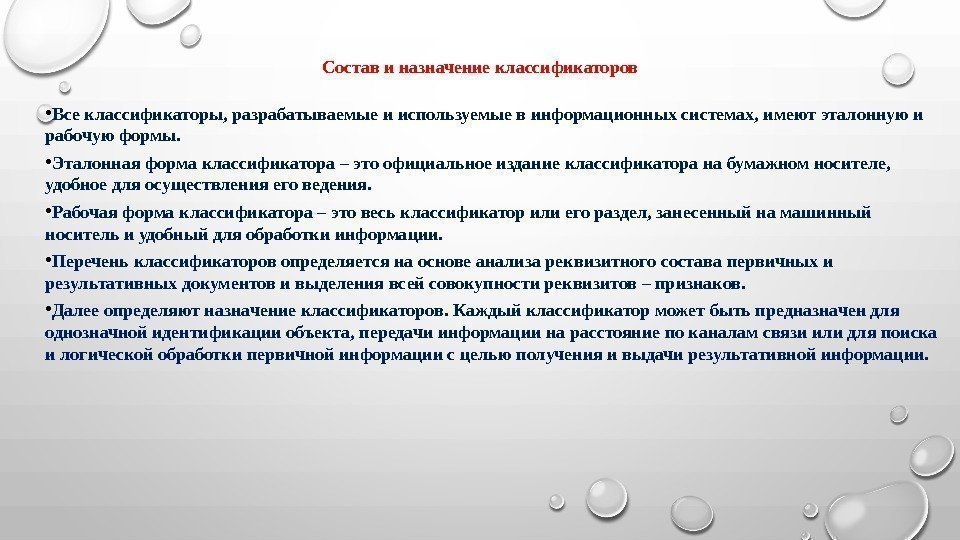 Состав и назначение классификаторов

• Все классификаторы, разрабатываемые и используемые в информационных системах, имеют эталонную и рабочую формы.

• Эталонная форма классификатора – это официальное издание классификатора на бумажном носителе, удобное для осуществления его ведения.

• Рабочая форма классификатора – это весь классификатор или его раздел, занесенный на машинный носитель и удобный для обработки информации.

• Перечень классификаторов определяется на основе анализа реквизитного состава первичных и результативных документов и выделения всей совокупности реквизитов – признаков.

• Далее определяют назначение классификаторов. Каждый классификатор может быть предназначен для однозначной идентификации объекта, передачи информации на расстояние по каналам связи или для поиска и логической обработки первичной информации с целью получения и выдачи результативной информации.